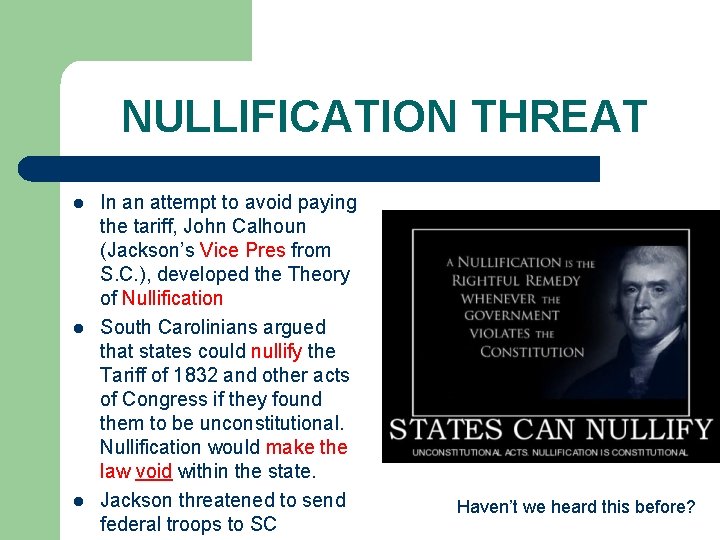 NULLIFICATION THREAT

- In an attempt to avoid paying the tariff, John Calhoun (Jackson's Vice Pres from S.C.), developed the Theory of Nullification
- South Carolinians argued that states could nullify the Tariff of 1832 and other acts of Congress if they found them to be unconstitutional. Nullification would make the law void within the state.
- Jackson threatened to send federal troops to SC

A NULLIFICATION IS THE RIGHTFUL REMEDY WHENEVER THE GOVERNMENT VIOLATES THE CONSTITUTION

STATES CAN NULLIFY

UNCONSTITUTIONAL ACTS. NULLIFICATION IS CONSTITUTIONAL

Haven't we heard this before?